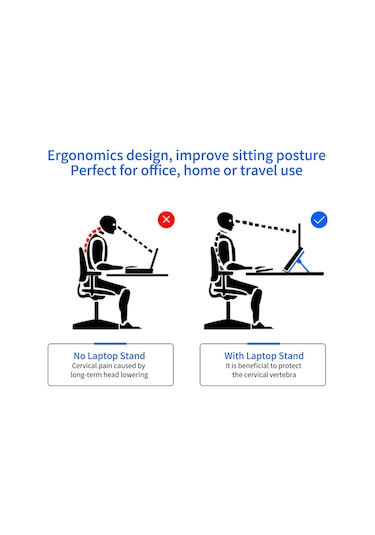 Ergonomics design, improve sitting posture
Perfect for office, home or travel use

No Laptop Stand
Cervical pain caused by long-term head lowering

With Laptop Stand
It is beneficial to protect the cervical vertebra